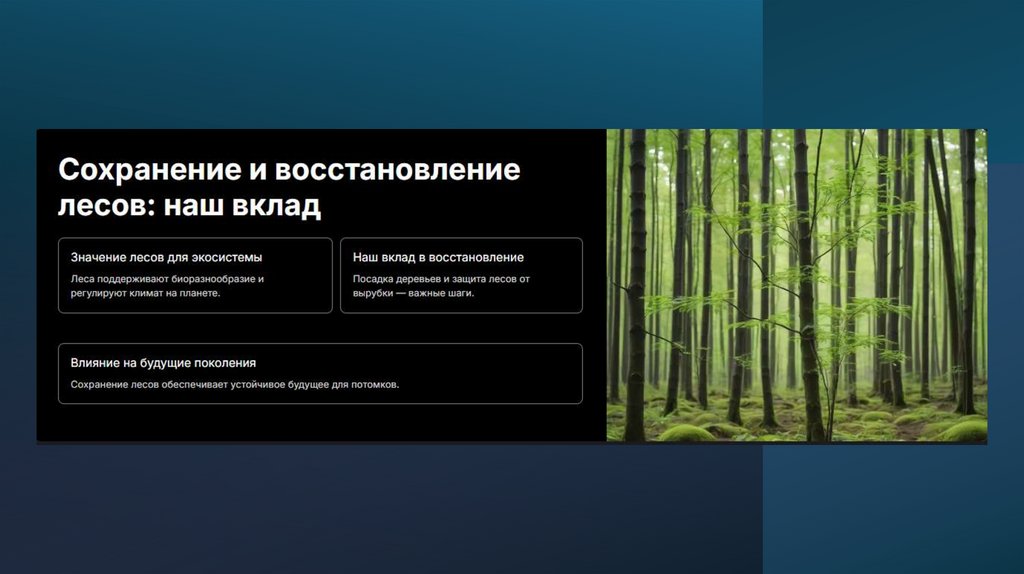 Сохранение и восстановление лесов: наш вклад

Значение лесов для экосистемы

Леса поддерживают биоразнообразие и регулируют климат на планете.

Наш вклад в восстановление

Посадка деревьев и защита лесов от вырубки — важные шаги.

Влияние на будущие поколения

Сохранение лесов обеспечивает устойчивое будущее для потомков.